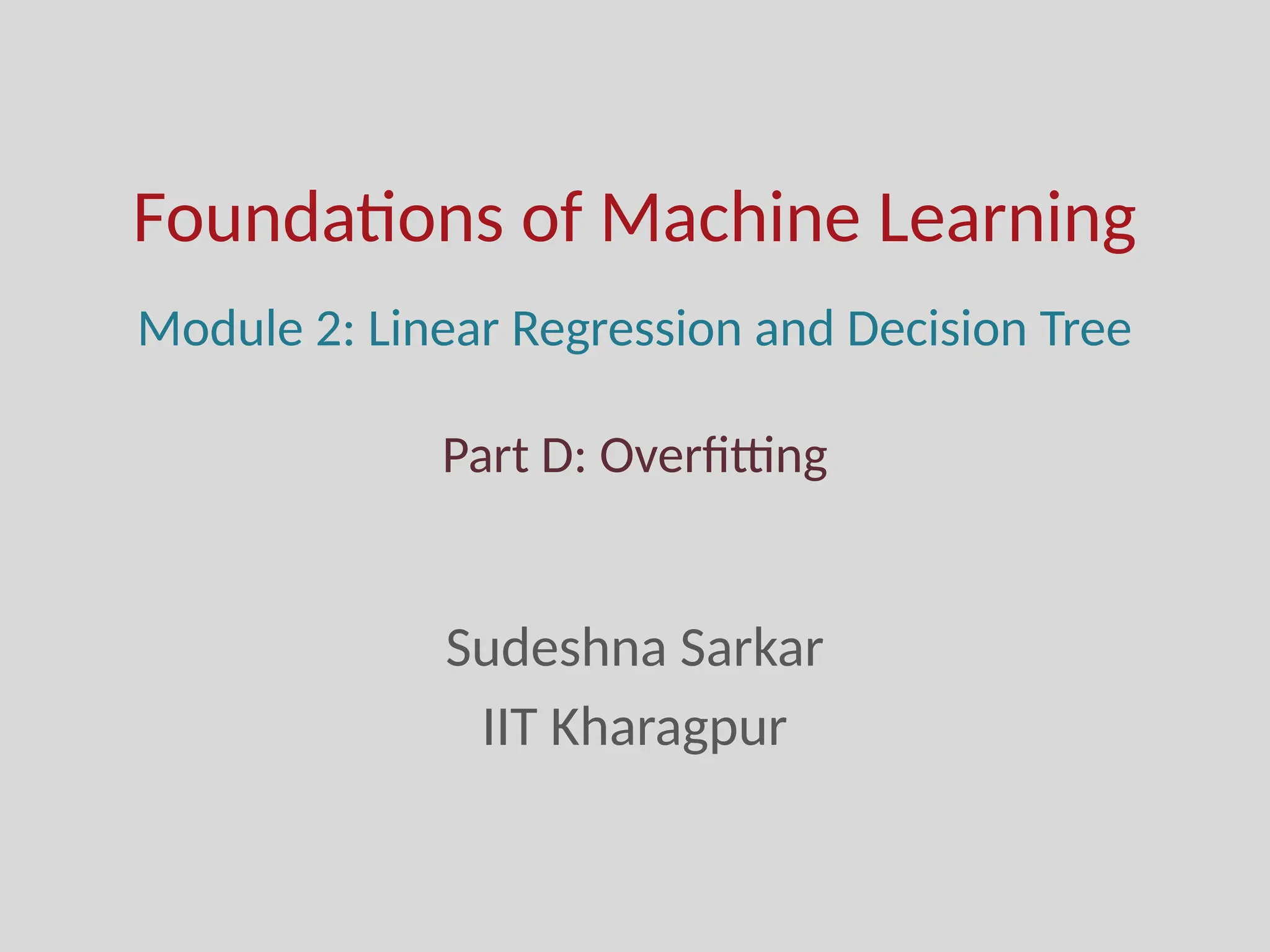 Foundations of Machine Learning

Module 2: Linear Regression and Decision Tree

Part D: Overfitting

Sudeshna Sarkar
IIT Kharagpur